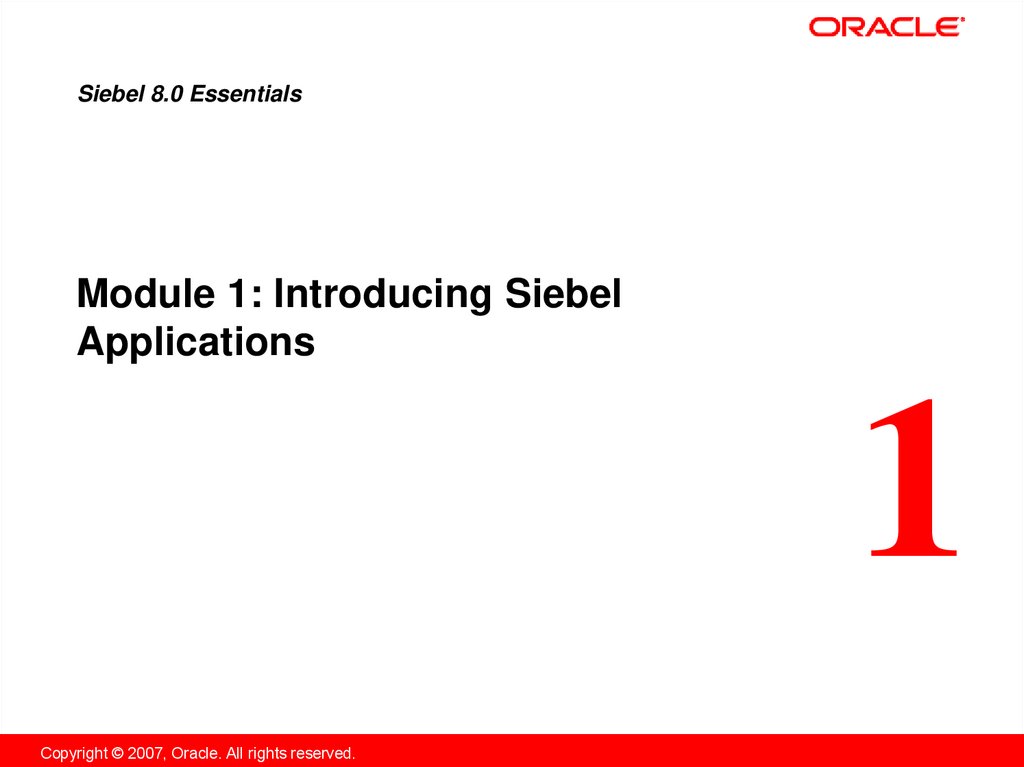 ORACLE®

Siebel 8.0 Essentials

Module 1: Introducing Siebel Applications

1

Copyright © 2007, Oracle. All rights reserved.